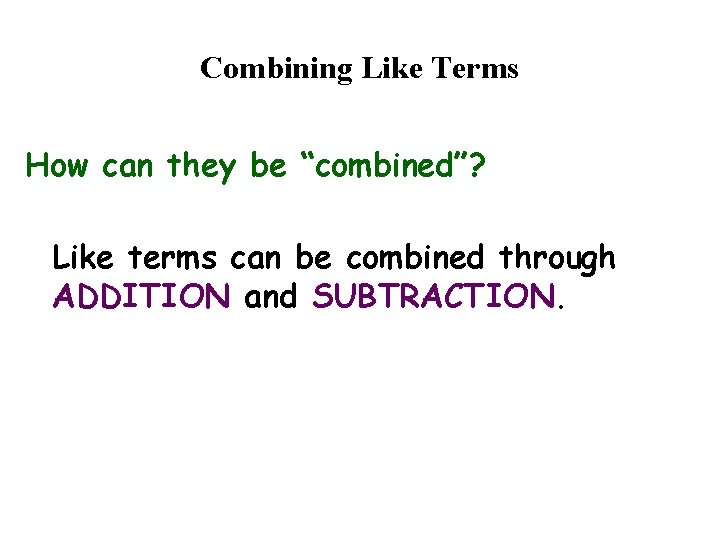 Combining Like Terms

How can they be “combined”?

Like terms can be combined through ADDITION and SUBTRACTION.